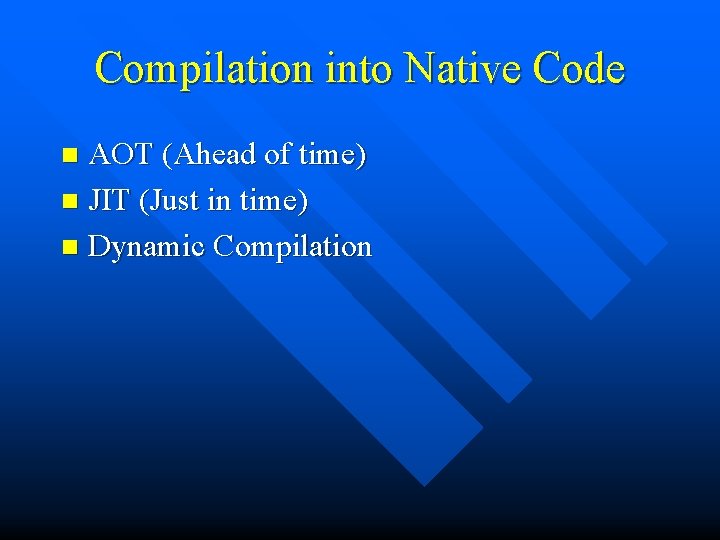 Compilation into Native Code

- AOT (Ahead of time)
- JIT (Just in time)
- Dynamic Compilation